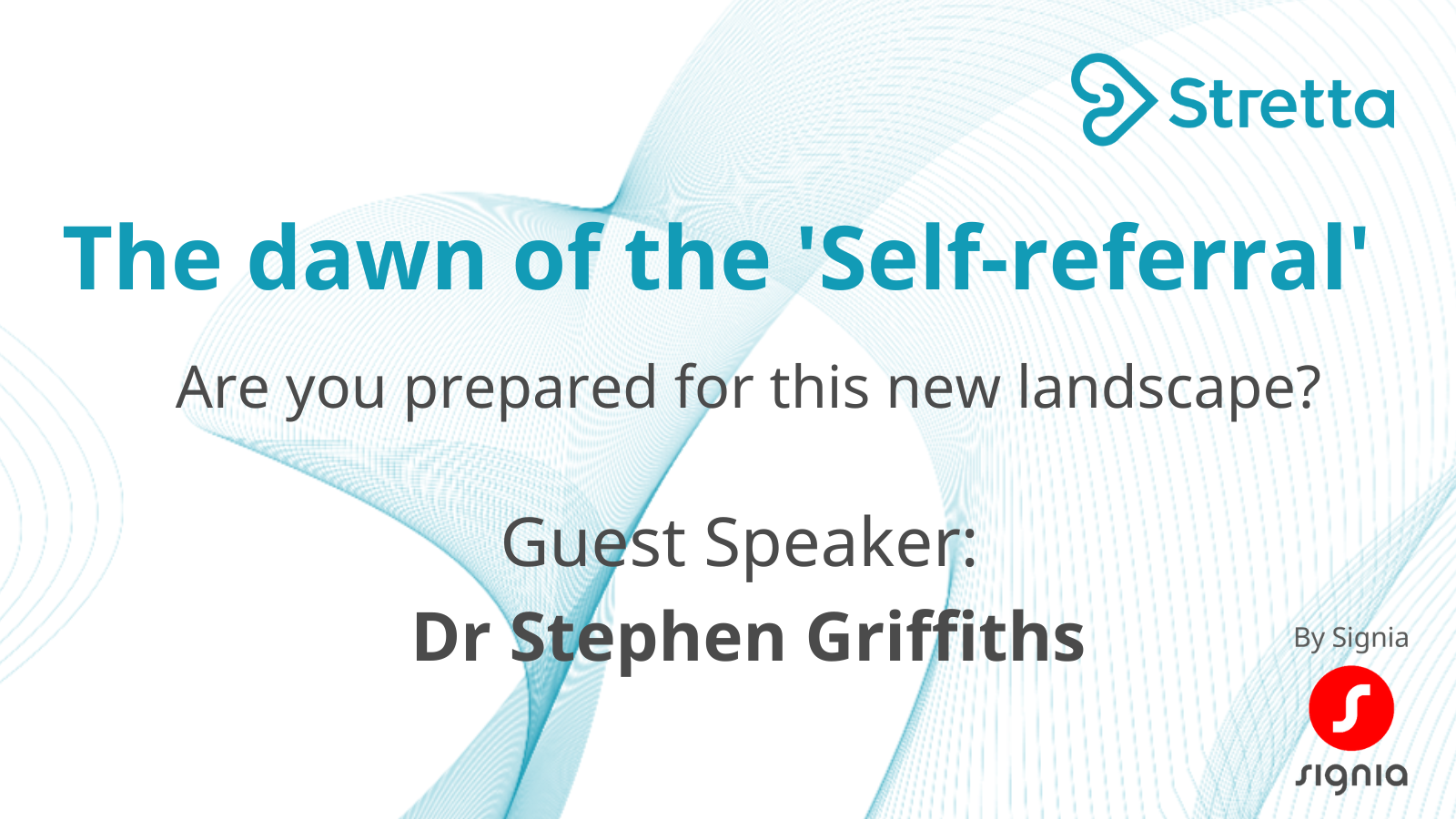 Stretta

The dawn of the 'Self-referral'

Are you prepared for this new landscape?

Guest Speaker:
Dr Stephen Griffiths

By Signia

signia